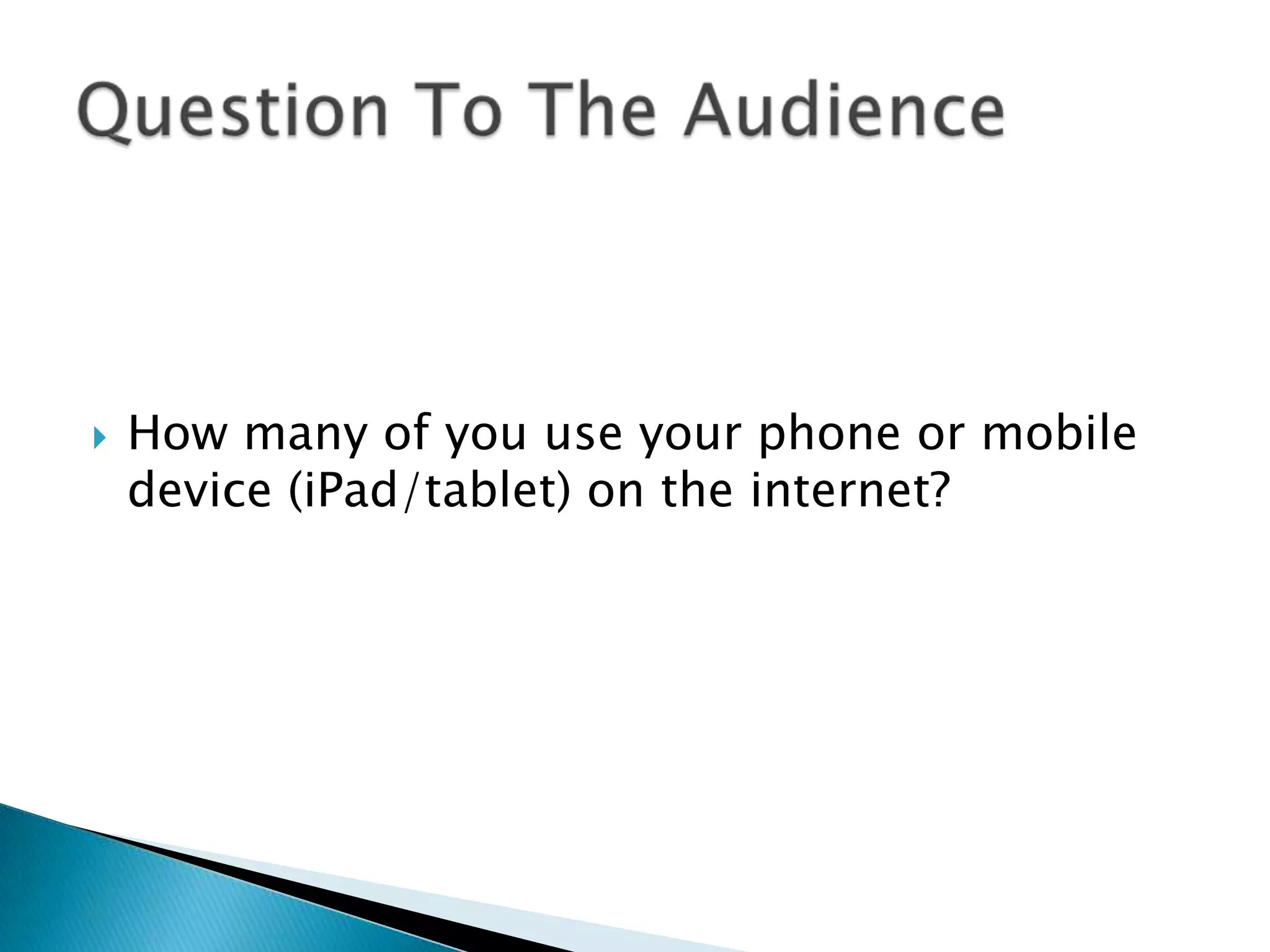 Question To The Audience

How many of you use your phone or mobile device (iPad/tablet) on the internet?